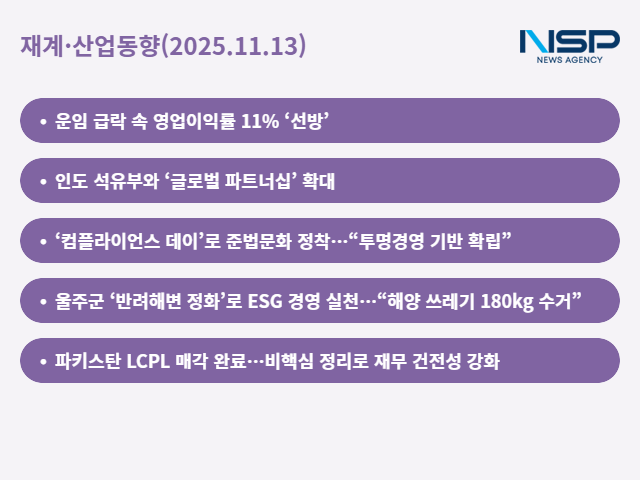 재계·산업동향(2025.11.13)

NSP
NEWS AGENCY

• 운임 급락 속 영업이익률 11% ‘선방’

• 인도 석유부와 ‘글로벌 파트너십’ 확대

• ‘컴플라이언스 데이’로 준법문화 정착…“투명경영 기반 확립”

• 울주군 ‘반려해변 정화’로 ESG 경영 실천…“해양 쓰레기 180kg 수거”

• 파키스탄 LCPL 매각 완료…비핵심 정리로 재무 건전성 강화